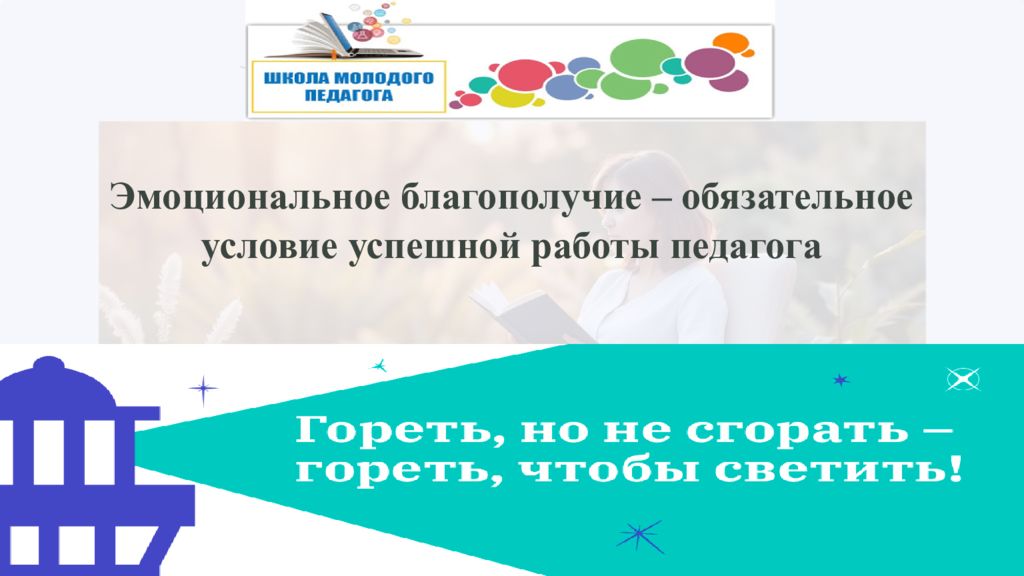 ШКОЛА МОЛОДОГО ПЕДАГОГА

Эмоциональное благополучие – обязательное условие успешной работы педагога

Гореть, но не сгорать – гореть, чтобы светить!